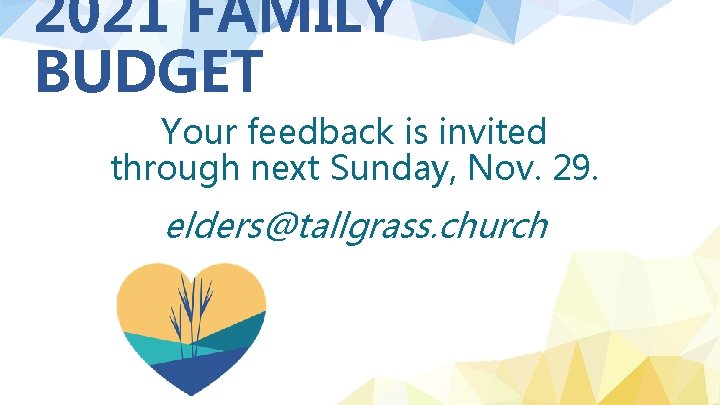 2021 FAMILY BUDGET

Your feedback is invited through next Sunday, Nov. 29.

elders@tallgrass.church